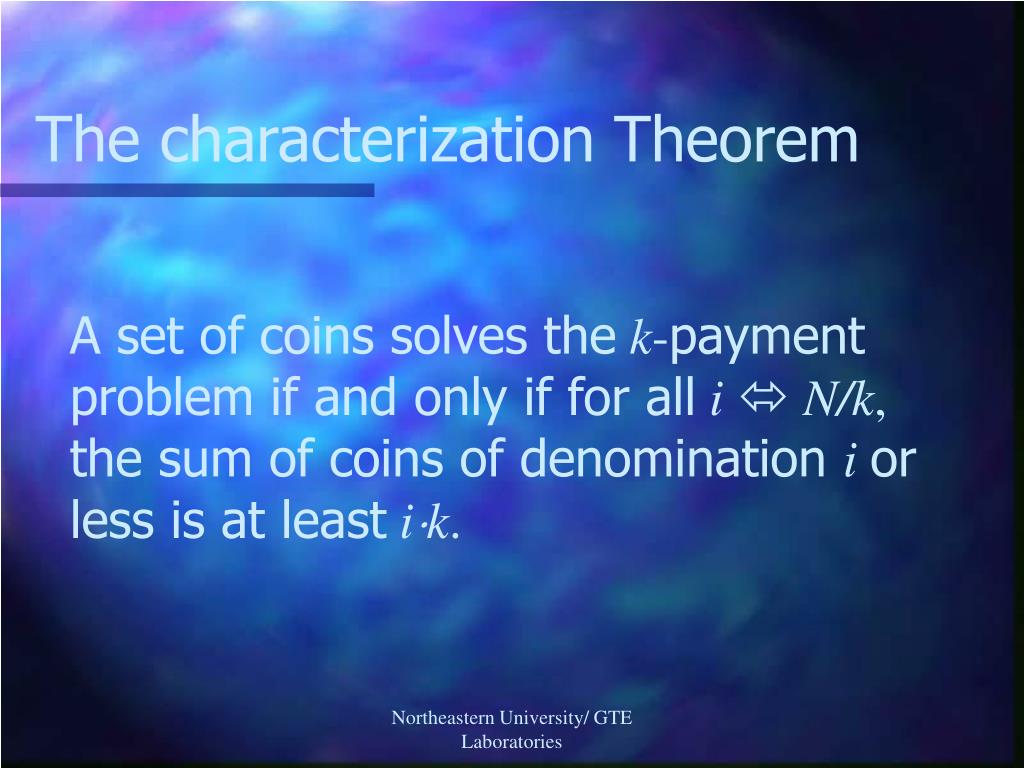 The characterization Theorem

A set of coins solves the $k$-payment problem if and only if for all $i \Leftrightarrow N/k$, the sum of coins of denomination $i$ or less is at least $i \cdot k$.

Northeastern University/ GTE Laboratories